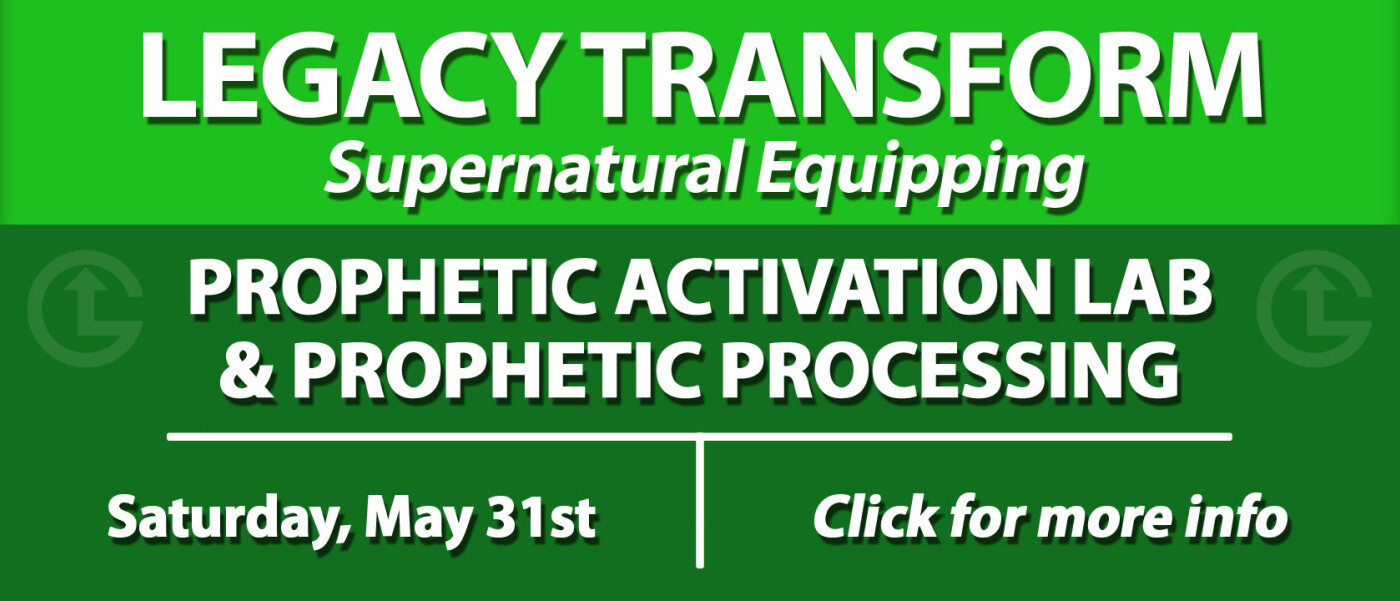 LEGACY TRANSFORM
Supernatural Equipping

PROPHETIC ACTIVATION LAB
& PROPHETIC PROCESSING

Saturday, May 31st

Click for more info